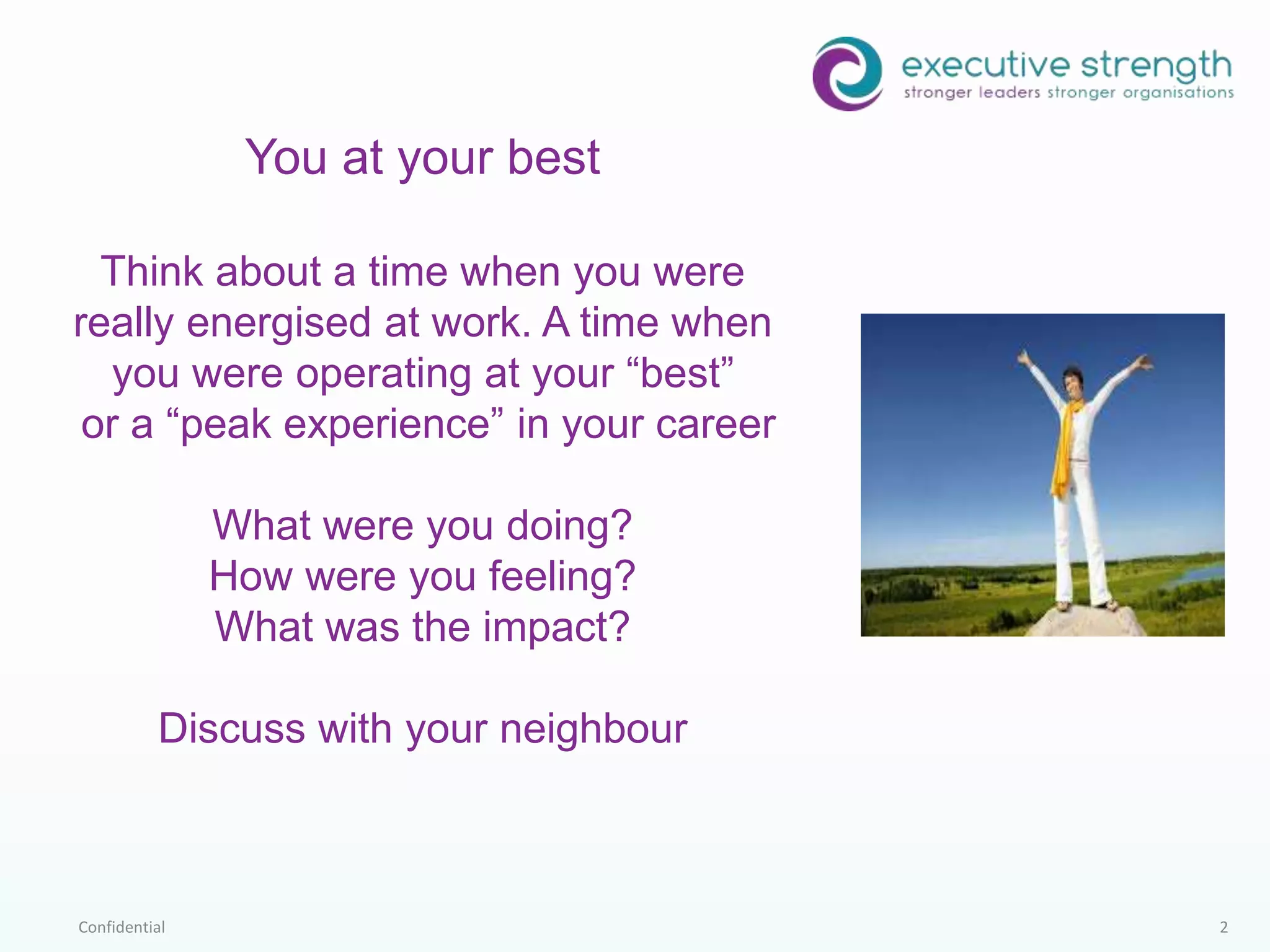 executive strength
stronger leaders stronger organisations

You at your best

Think about a time when you were really energised at work. A time when you were operating at your “best” or a “peak experience” in your career

What were you doing?
How were you feeling?
What was the impact?

Discuss with your neighbour

Confidential

2